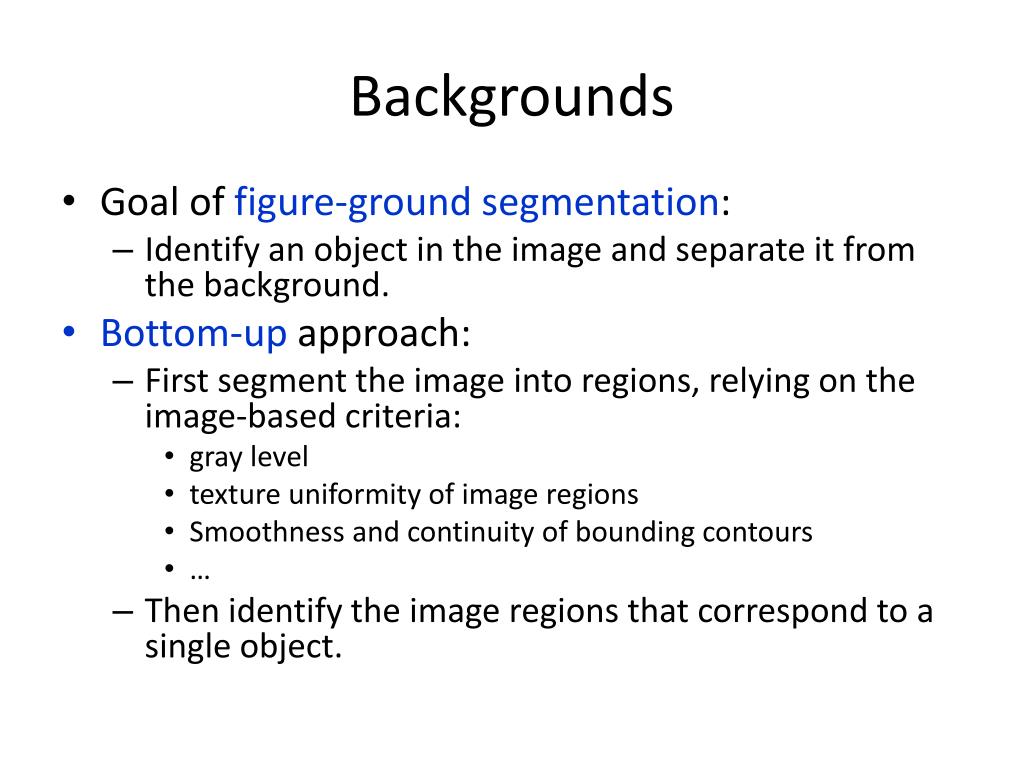 Backgrounds

• Goal of figure-ground segmentation:
– Identify an object in the image and separate it from the background.
• Bottom-up approach:
– First segment the image into regions, relying on the image-based criteria:
• gray level
• texture uniformity of image regions
• Smoothness and continuity of bounding contours
• …
– Then identify the image regions that correspond to a single object.